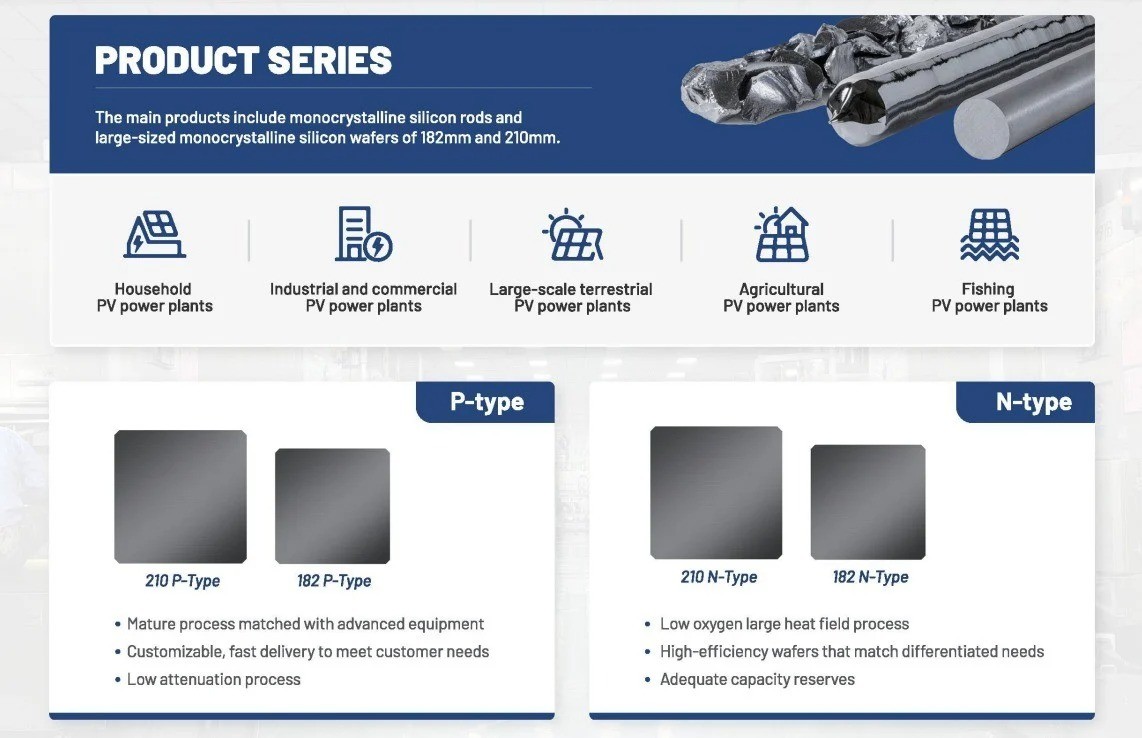 PRODUCT SERIES

The main products include monocrystalline silicon rods and large-sized monocrystalline silicon wafers of 182mm and 210mm.

Household PV power plants

Industrial and commercial PV power plants

Large-scale terrestrial PV power plants

Agricultural PV power plants

Fishing PV power plants

P-type

210 P-Type

182 P-Type

• Mature process matched with advanced equipment
• Customizable, fast delivery to meet customer needs
• Low attenuation process

N-type

210 N-Type

182 N-Type

• Low oxygen large heat field process
• High-efficiency wafers that match differentiated needs
• Adequate capacity reserves